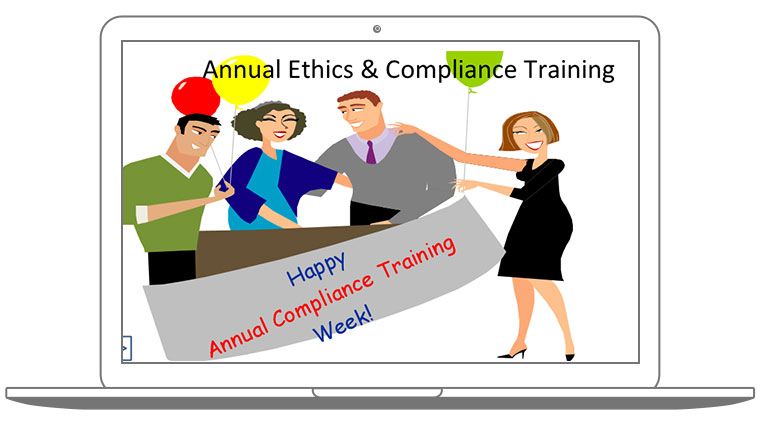 Annual Ethics & Compliance Training

Happy
Annual Compliance Training
Week!